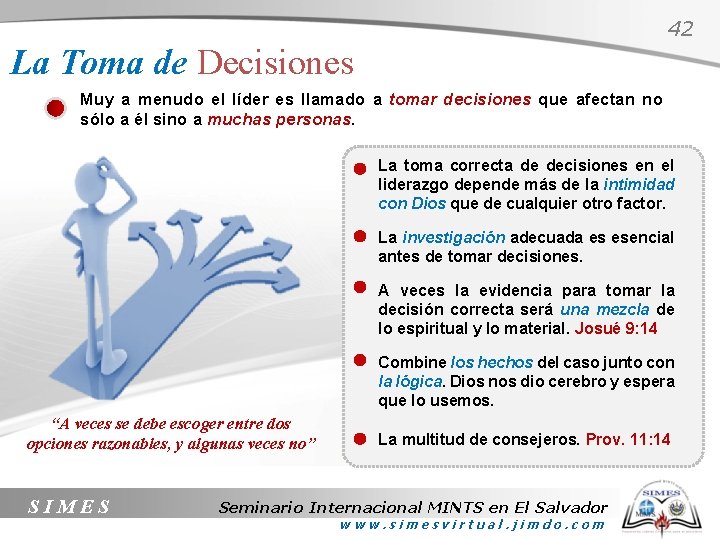 42

La Toma de Decisiones

Muy a menudo el líder es llamado a tomar decisiones que afectan no sólo a él sino a muchas personas.

La toma correcta de decisiones en el liderazgo depende más de la intimidad con Dios que de cualquier otro factor.

La investigación adecuada es esencial antes de tomar decisiones.

A veces la evidencia para tomar la decisión correcta será una mezcla de lo espiritual y lo material. Josué 9:14

Combine los hechos del caso junto con la lógica. Dios nos dio cerebro y espera que lo usemos.

La multitud de consejeros. Prov. 11:14

"A veces se debe escoger entre dos opciones razonables, y algunas veces no"

SIMES

Seminario Internacional MINTS en El Salvador
www.simesvirtual.jimdo.com

SIMES
MINTS